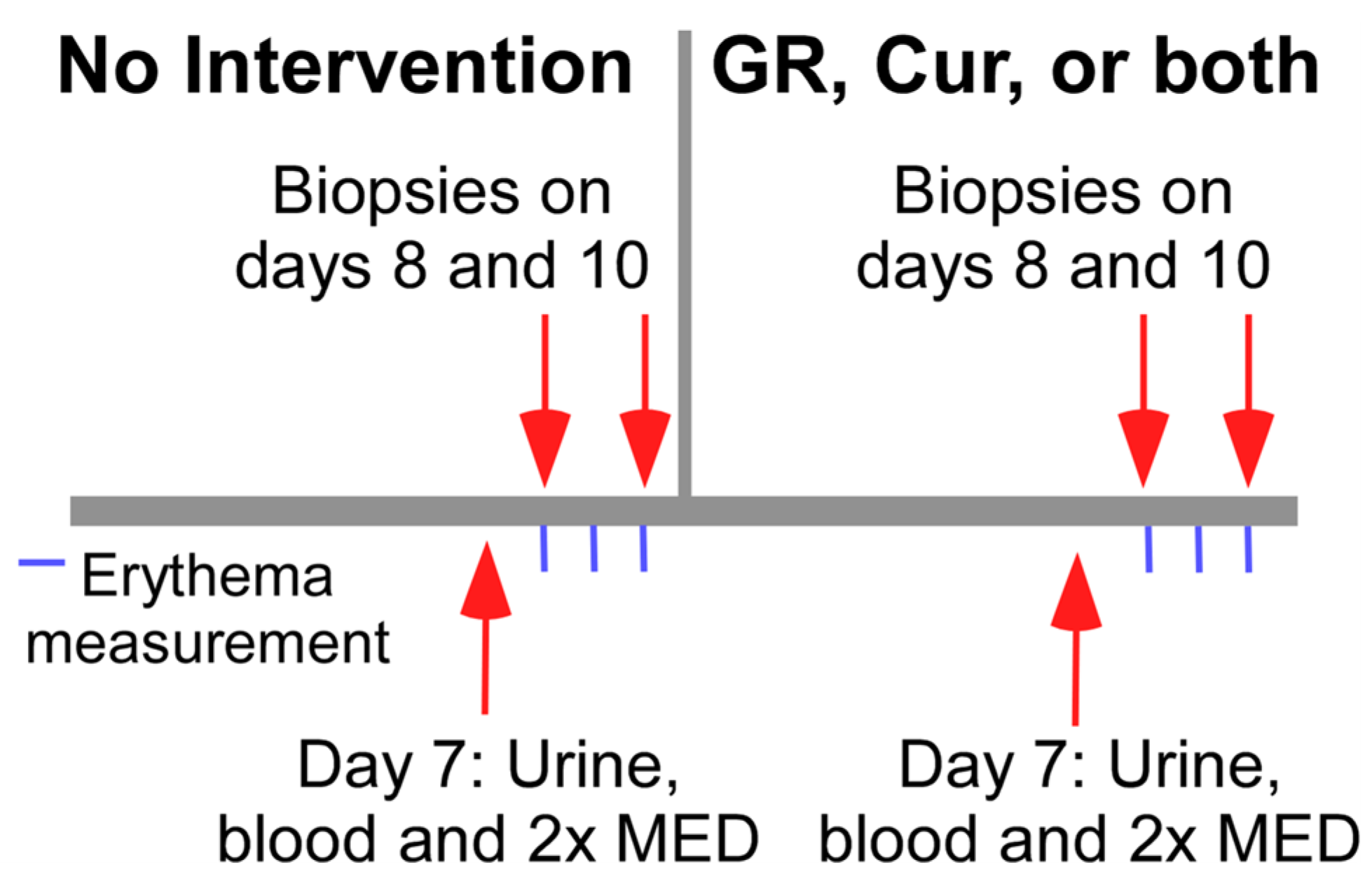 No Intervention

GR, Cur, or both

Biopsies on days 8 and 10

Biopsies on days 8 and 10

Erythema measurement

Day 7: Urine, blood and 2x MED

Day 7: Urine, blood and 2x MED